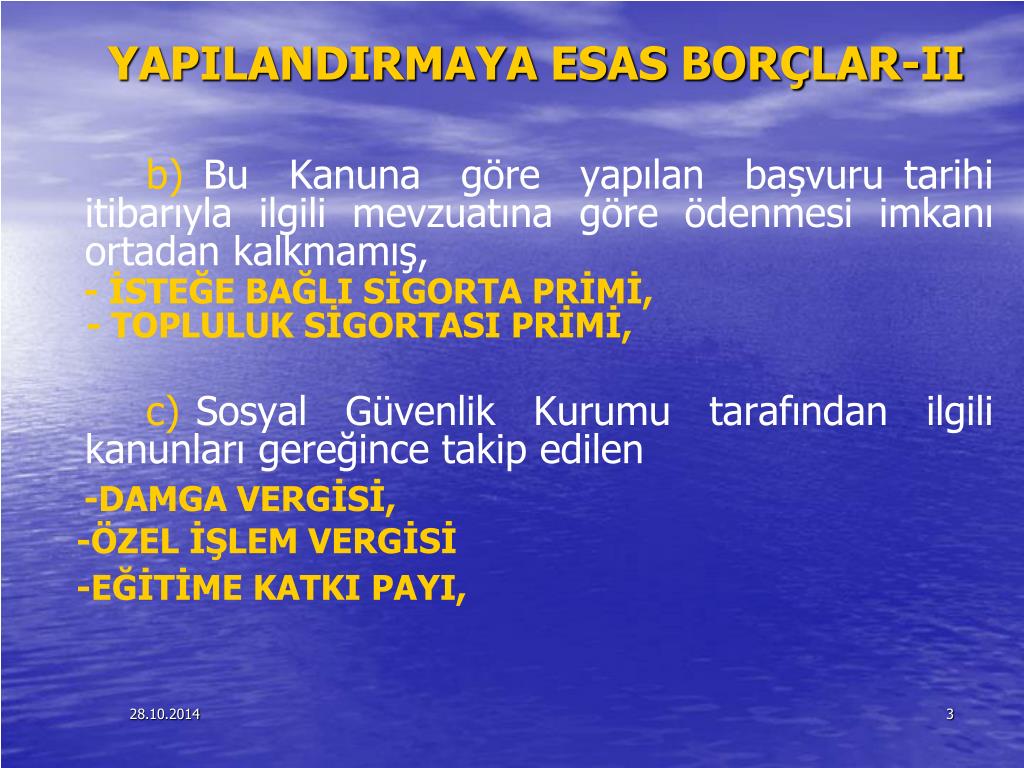 YAPILANDIRMAYA ESAS BORÇLAR-II

b) Bu Kanuna göre yapılan başvuru tarihi itibarıyla ilgili mevzuatına göre ödenmesi imkanı ortadan kalkmamış,
- İSTEĞE BAĞLI SİGORTA PRİMİ,
- TOPLULUK SİGORTASI PRİMİ,

c) Sosyal Güvenlik Kurumu tarafından ilgili kanunları gereğince takip edilen
-DAMGA VERGİSİ,
-ÖZEL İŞLEM VERGİSİ
-EĞİTİME KATKI PAYI,

28.10.2014

3